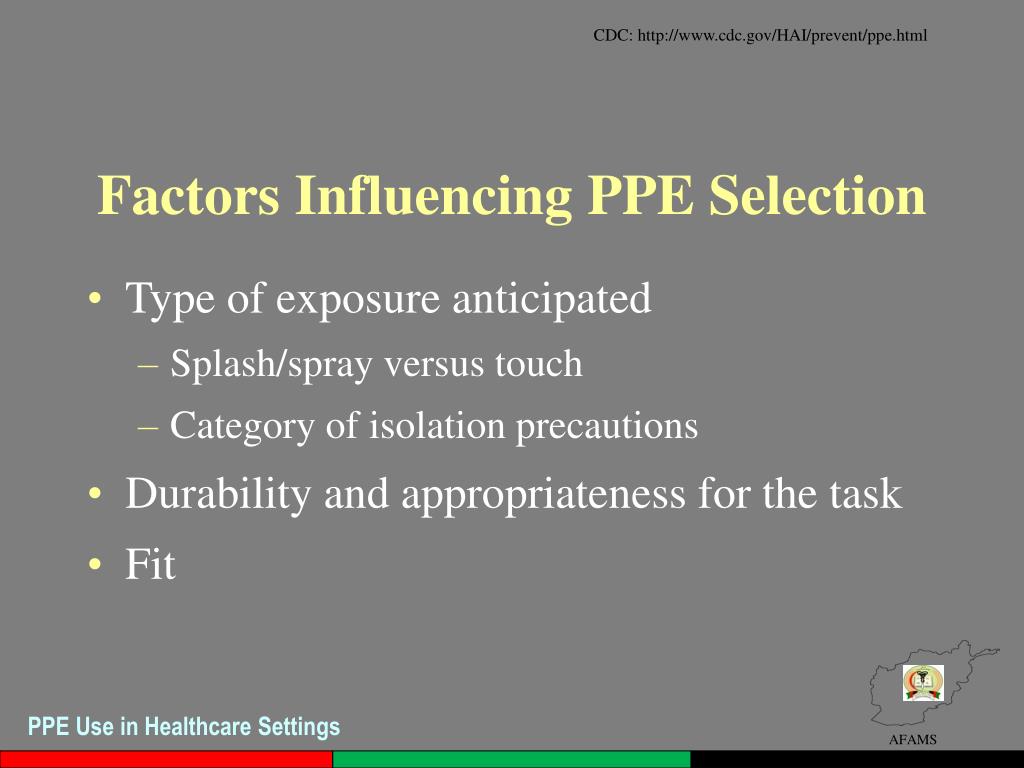 CDC: http://www.cdc.gov/HAI/prevent/ppe.html

Factors Influencing PPE Selection

• Type of exposure anticipated
– Splash/spray versus touch
– Category of isolation precautions
• Durability and appropriateness for the task
• Fit

PPE Use in Healthcare Settings

AFAMS